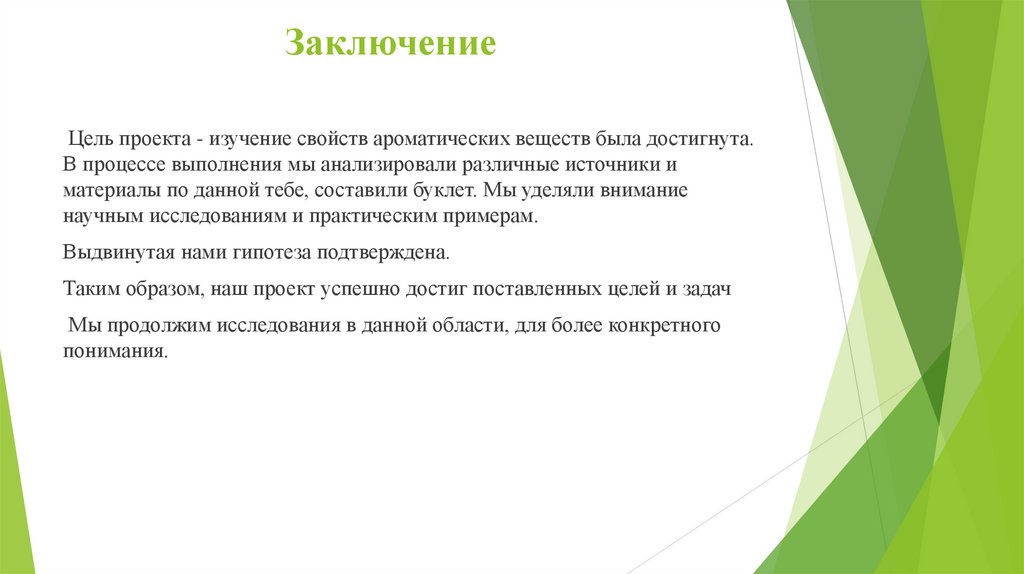 Заключение

Цель проекта - изучение свойств ароматических веществ была достигнута. В процессе выполнения мы анализировали различные источники и материалы по данной тебе, составили буклет. Мы уделяли внимание научным исследованиям и практическим примерам.

Выдвинутая нами гипотеза подтверждена.

Таким образом, наш проект успешно достиг поставленных целей и задач

Мы продолжим исследования в данной области, для более конкретного понимания.